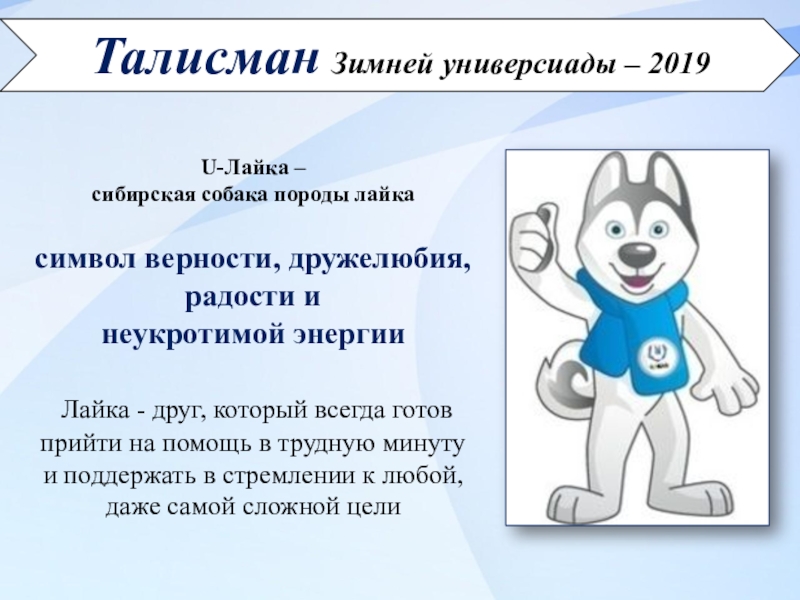 Талисман Зимней универсиады – 2019

U-Лайка –
сибирская собака породы лайка

символ верности, дружелюбия, радости и неукротимой энергии

Лайка - друг, который всегда готов прийти на помощь в трудную минуту и поддержать в стремлении к любой, даже самой сложной цели